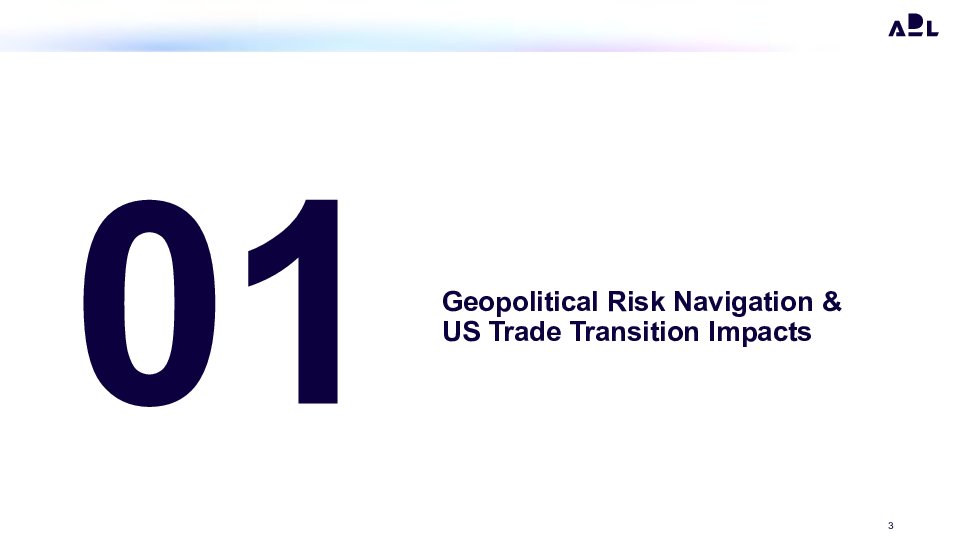 ADL

01

Geopolitical Risk Navigation & US Trade Transition Impacts

3